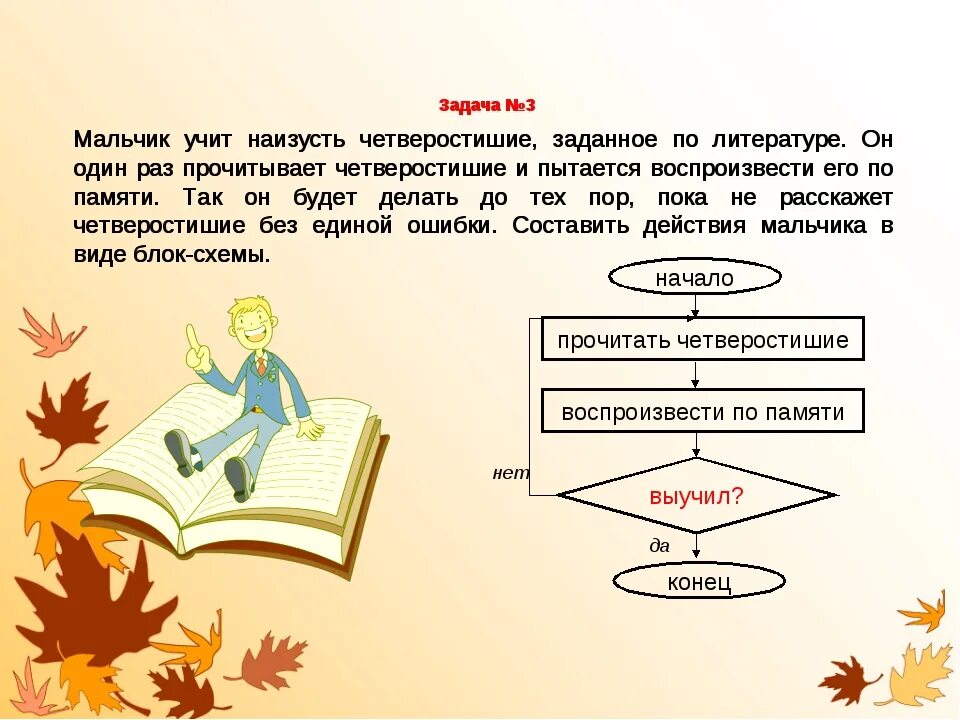 Задача №3

Мальчик учит наизусть четверостишие, заданное по литературе. Он один раз прочитывает четверостишие и пытается воспроизвести его по памяти. Так он будет делать до тех пор, пока не расскажет четверостишие без единой ошибки. Составить действия мальчика в виде блок-схемы.

начало

прочитать четверостишие

воспроизвести по памяти

нет

выучил?

да

конец